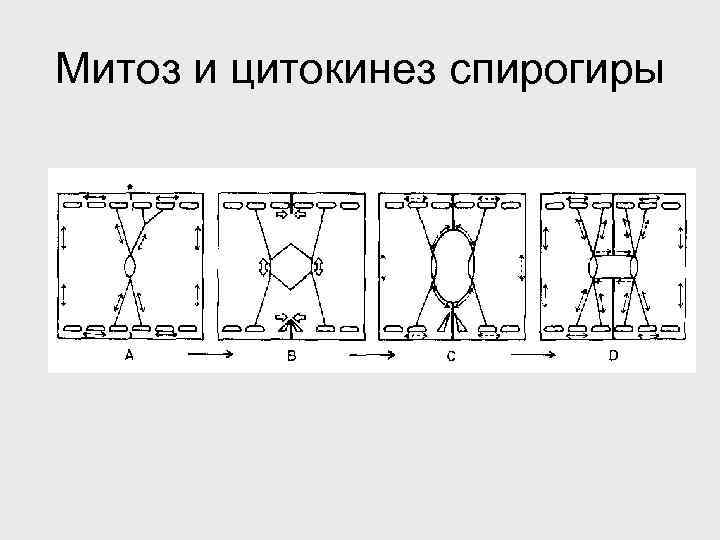 Митоз и цитокинез спирогиры

A

B

C

D